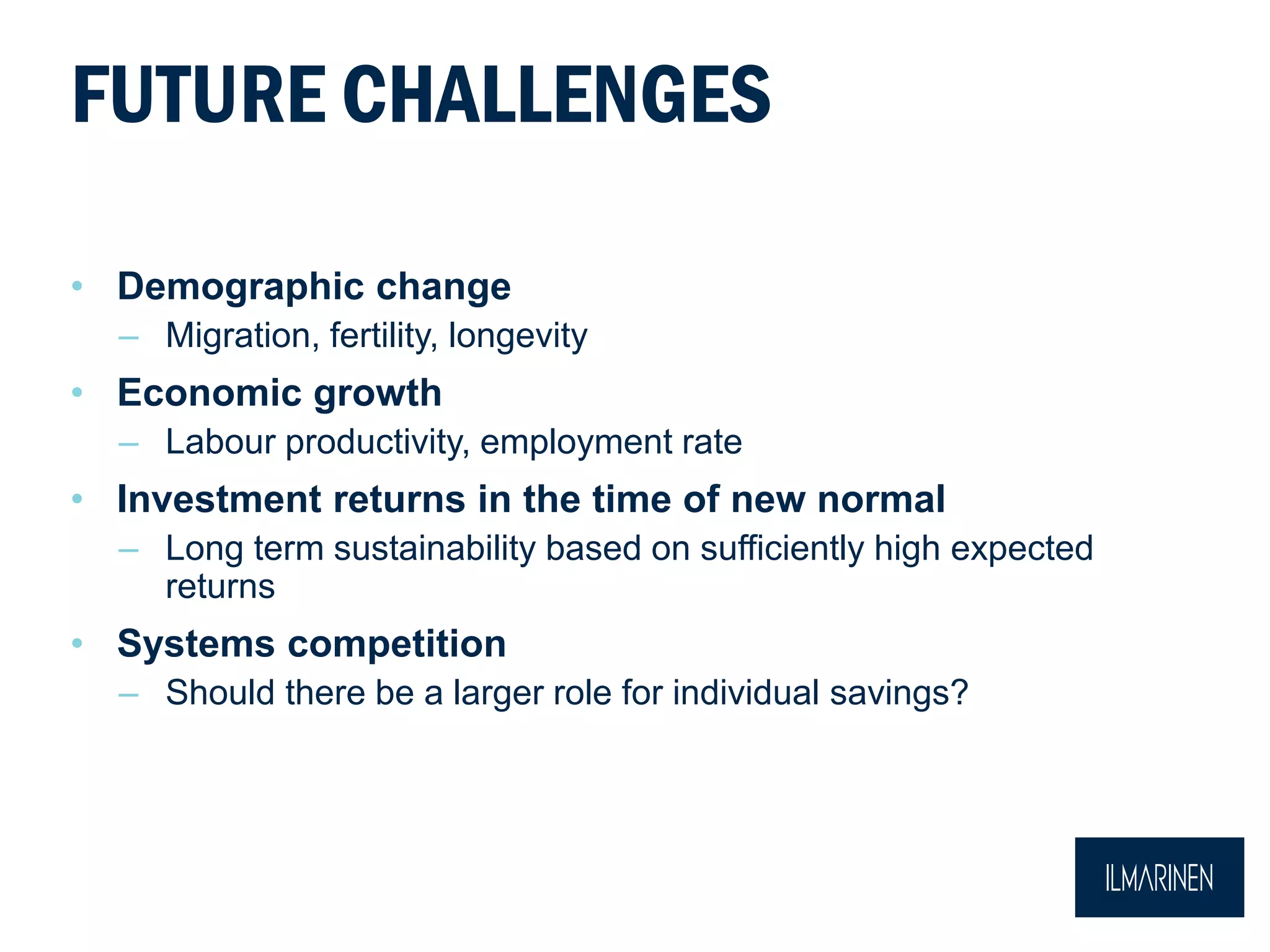 FUTURE CHALLENGES

• Demographic change
– Migration, fertility, longevity

• Economic growth
– Labour productivity, employment rate

• Investment returns in the time of new normal
– Long term sustainability based on sufficiently high expected returns

• Systems competition
– Should there be a larger role for individual savings?

ILMARINEN